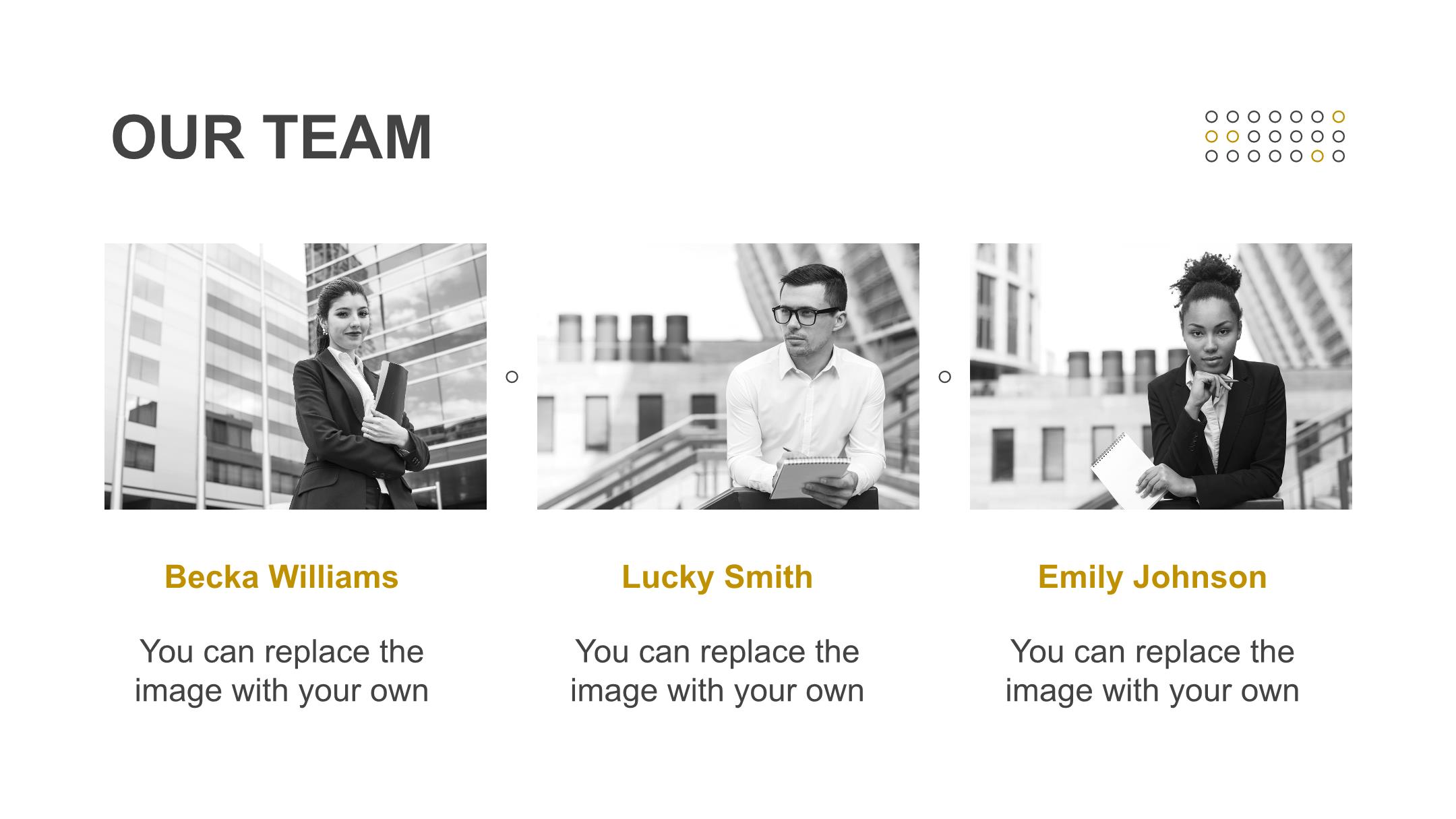 OUR TEAM

Becka Williams

You can replace the image with your own

Lucky Smith

You can replace the image with your own

Emily Johnson

You can replace the image with your own